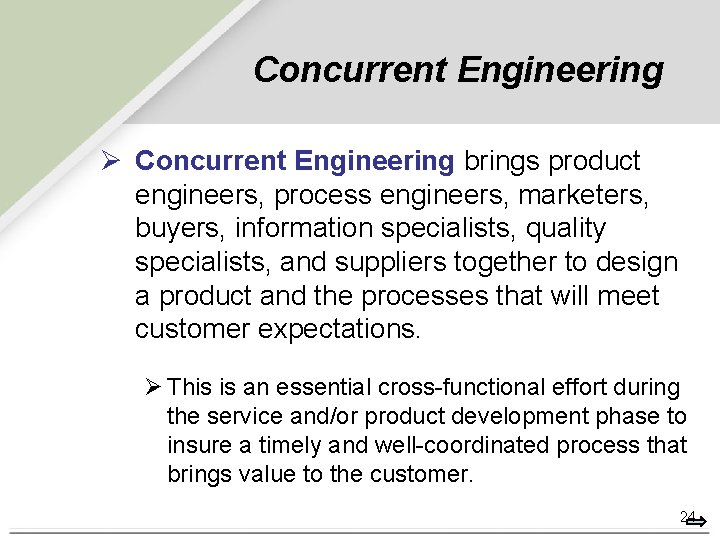 Concurrent Engineering

➢ Concurrent Engineering brings product engineers, process engineers, marketers, buyers, information specialists, quality specialists, and suppliers together to design a product and the processes that will meet customer expectations.

➢ This is an essential cross-functional effort during the service and/or product development phase to insure a timely and well-coordinated process that brings value to the customer.

24